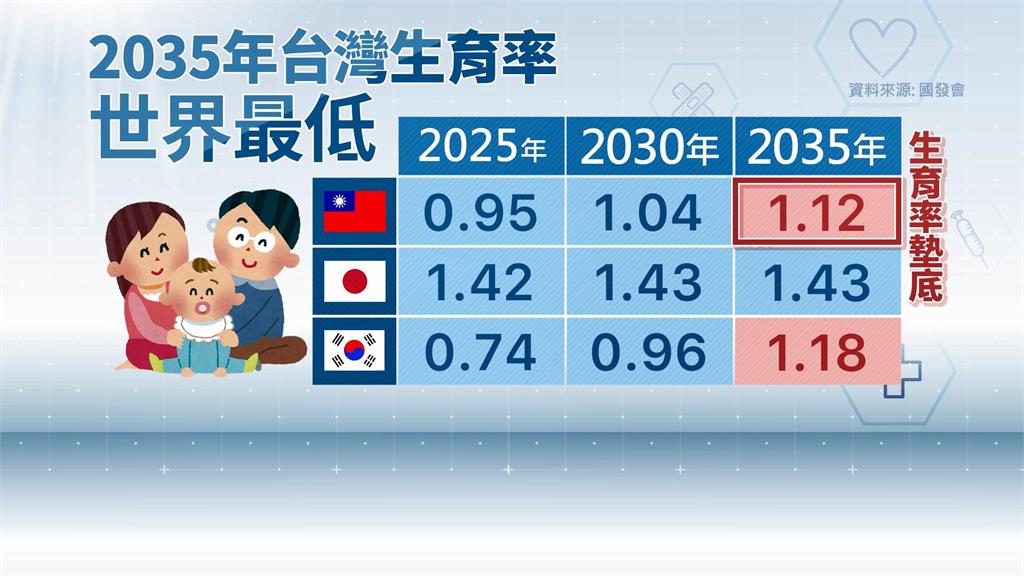 2035年台灣生育率
世界最低

資料來源: 國發會

| | 2025年 | 2030年 | 2035年 |
|---|---|---|---|
| | 0.95 | 1.04 | 1.12 |
| | 1.42 | 1.43 | 1.43 |
| | 0.74 | 0.96 | 1.18 |

生育率墊底